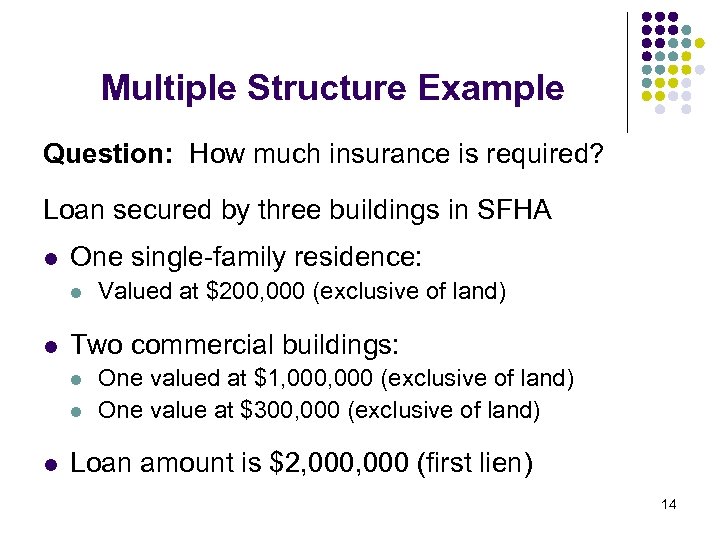 Multiple Structure Example

Question: How much insurance is required?

Loan secured by three buildings in SFHA

- One single-family residence:
  - Valued at \$200,000 (exclusive of land)

- Two commercial buildings:
  - One valued at \$1,000,000 (exclusive of land)
  - One value at \$300,000 (exclusive of land)

- Loan amount is \$2,000,000 (first lien)

14